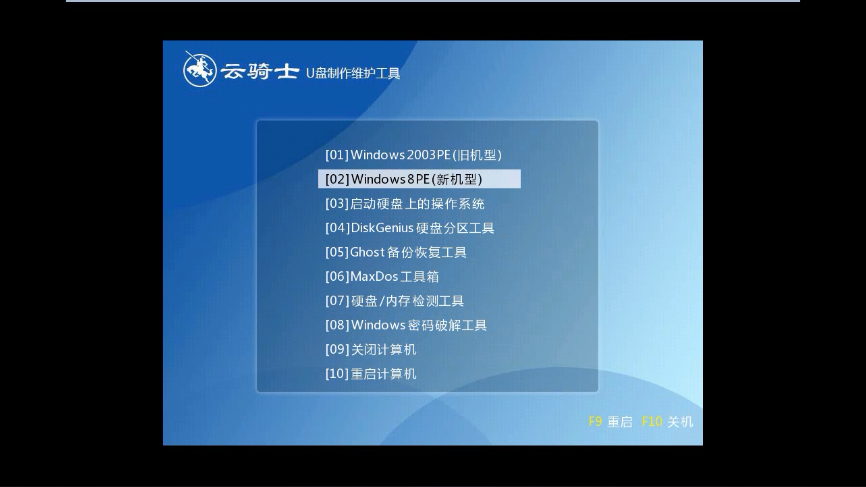 云骑士 U盘制作维护工具

[01] Windows 2003PE (旧机型)
[02] Windows 8PE (新机型)
[03] 启动硬盘上的操作系统
[04] DiskGenius 硬盘分区工具
[05] Ghost 备份恢复工具
[06] MaxDos 工具箱
[07] 硬盘/内存检测工具
[08] Windows 密码破解工具
[09] 关闭计算机
[10] 重启计算机

F9 重启 F10 关机